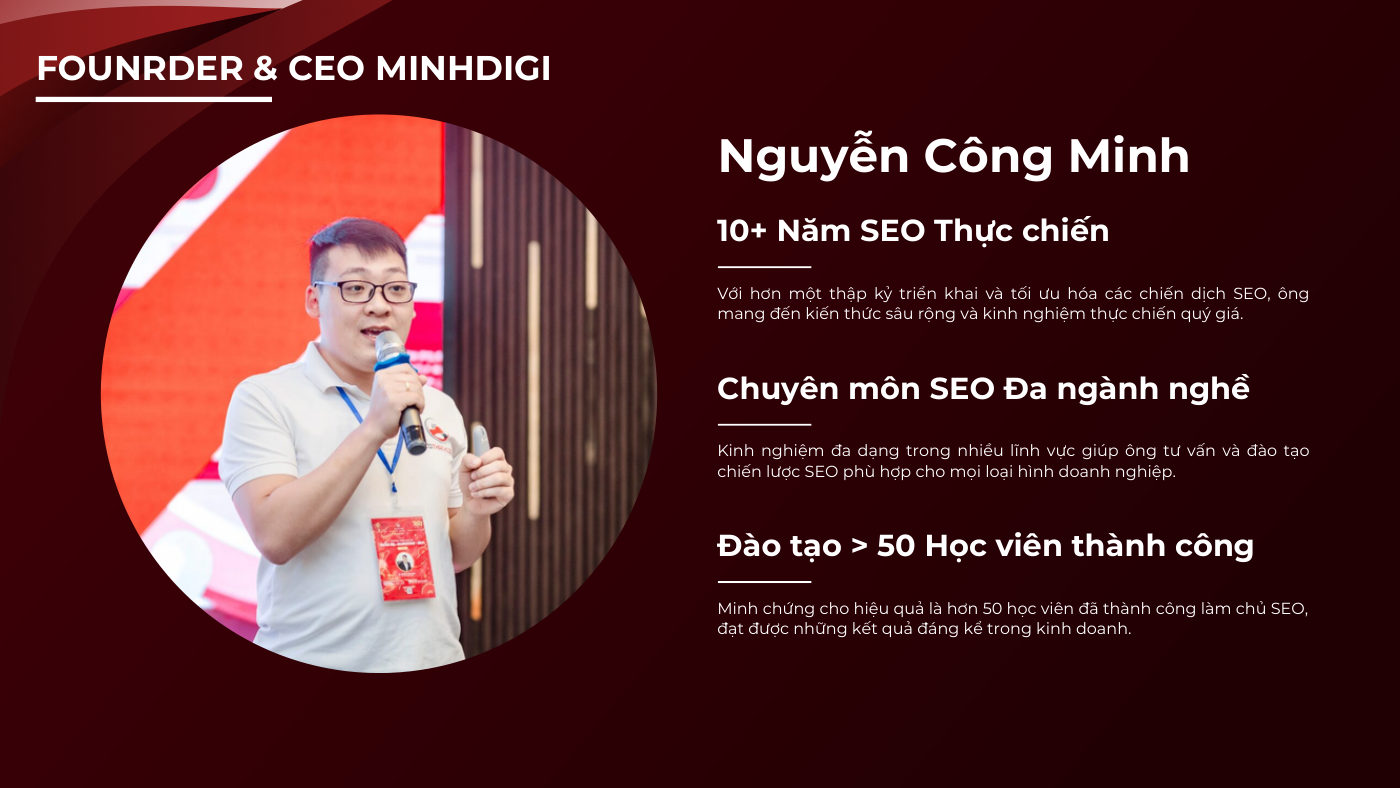 FOUNRDER & CEO MINHDIGI

Nguyễn Công Minh

10+ Năm SEO Thực chiến

Với hơn một thập kỷ triển khai và tối ưu hóa các chiến dịch SEO, ông mang đến kiến thức sâu rộng và kinh nghiệm thực chiến quý giá.

Chuyên môn SEO Đa ngành nghề

Kinh nghiệm đa dạng trong nhiều lĩnh vực giúp ông tư vấn và đào tạo chiến lược SEO phù hợp cho mọi loại hình doanh nghiệp.

Đào tạo > 50 Học viên thành công

Minh chứng cho hiệu quả là hơn 50 học viên đã thành công làm chủ SEO, đạt được những kết quả đáng kể trong kinh doanh.